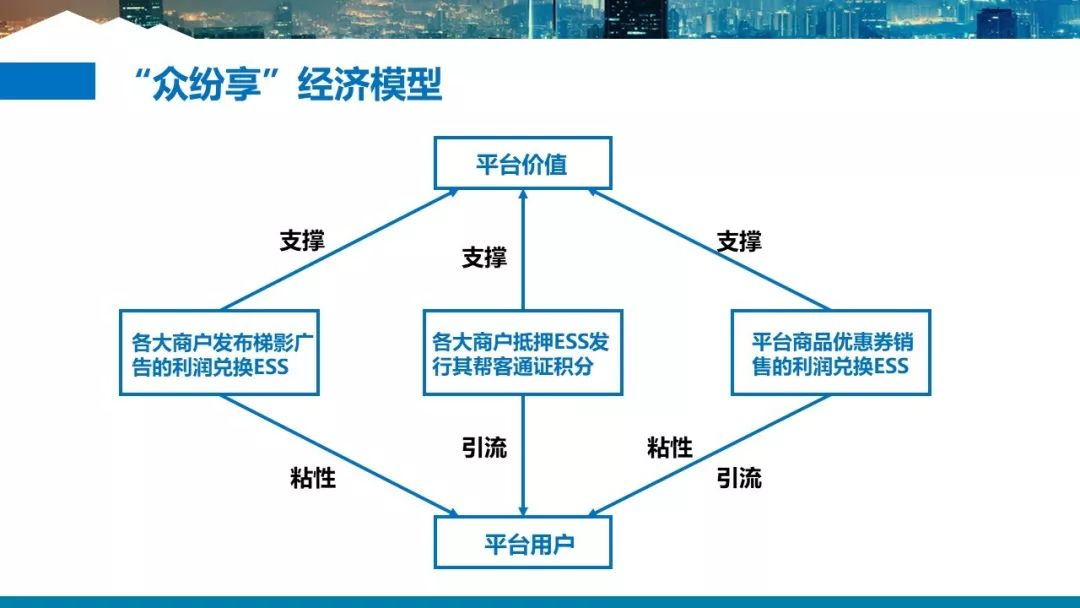 “众纷享”经济模型

平台价值

支撑

支撑

支撑

各大商户发布梯影广告的利润兑换ESS

各大商户抵押ESS发行其帮客通证积分

平台商品优惠券销售的利润兑换ESS

粘性

引流

粘性

引流

平台用户